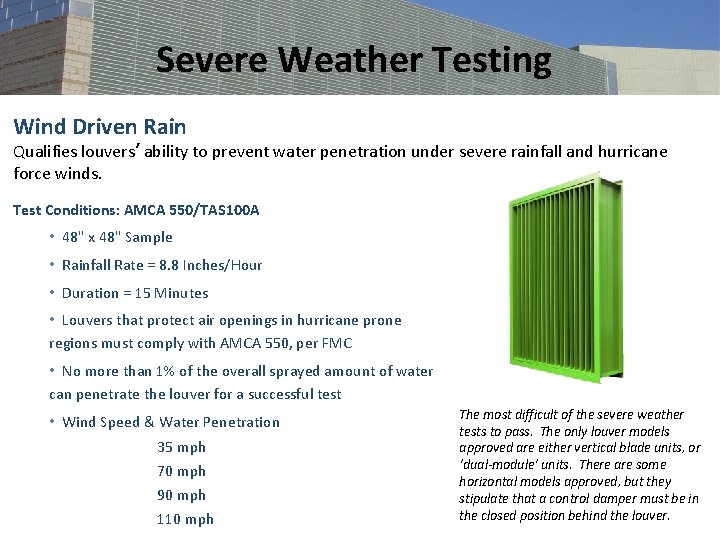 Severe Weather Testing

Wind Driven Rain

Qualifies louvers' ability to prevent water penetration under severe rainfall and hurricane force winds.

Test Conditions: AMCA 550/TAS100A

• 48" x 48" Sample

• Rainfall Rate = 8.8 Inches/Hour

• Duration = 15 Minutes

• Louvers that protect air openings in hurricane prone regions must comply with AMCA 550, per FMC

• No more than 1% of the overall sprayed amount of water can penetrate the louver for a successful test

• Wind Speed & Water Penetration

35 mph

70 mph

90 mph

110 mph

The most difficult of the severe weather tests to pass. The only louver models approved are either vertical blade units, or 'dual-module' units. There are some horizontal models approved, but they stipulate that a control damper must be in the closed position behind the louver.